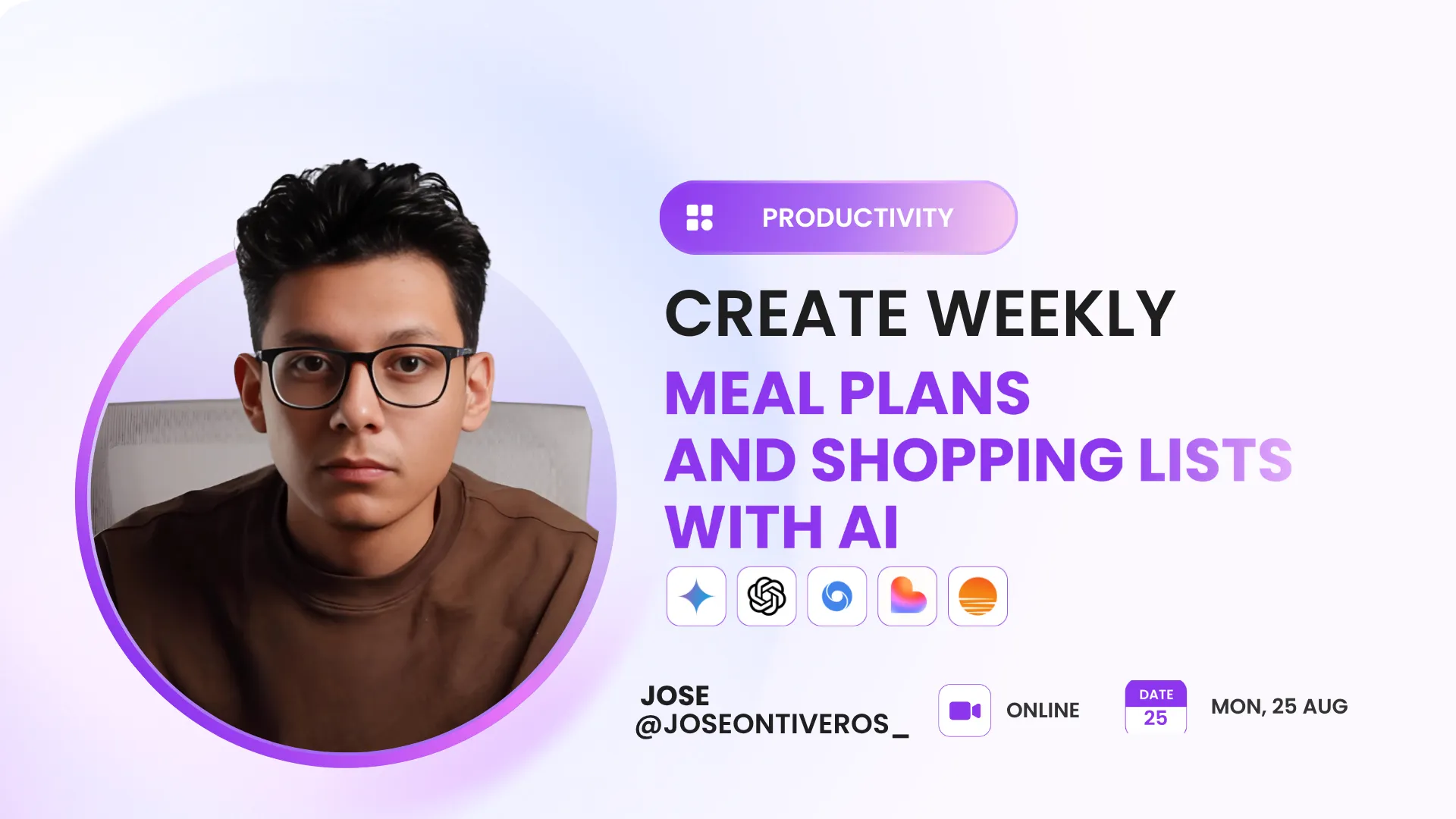 PRODUCTIVITY

CREATE WEEKLY
MEAL PLANS
AND SHOPPING LISTS
WITH AI

JOSE
@JOSEONTIVEROS_

ONLINE

DATE
25

MON, 25 AUG